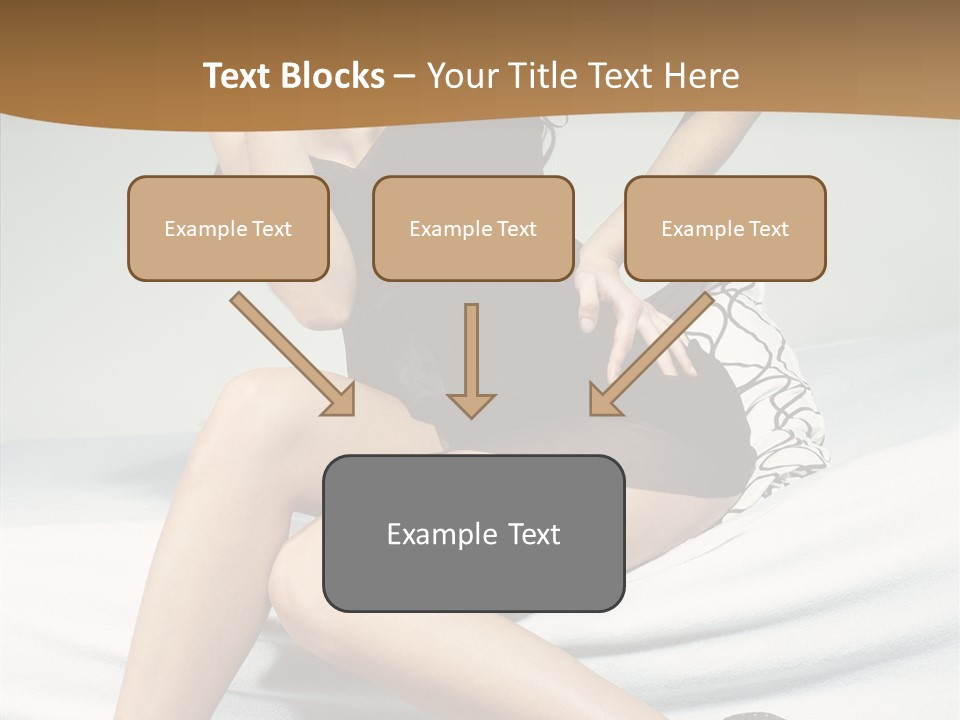 Text Blocks – Your Title Text Here

Example Text

Example Text

Example Text

Example Text